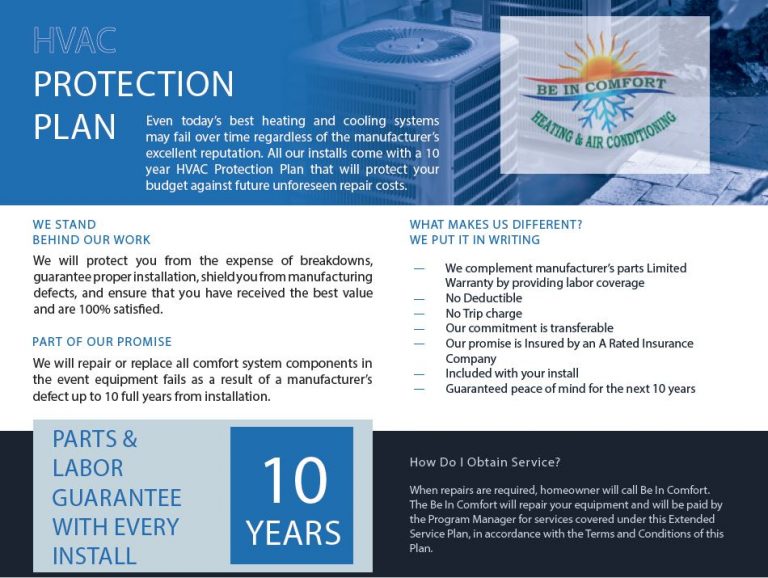 HVAC
PROTECTION
PLAN

Even today's best heating and cooling systems may fail over time regardless of the manufacturer's excellent reputation. All our installs come with a 10 year HVAC Protection Plan that will protect your budget against future unforeseen repair costs.

BE IN COMFORT
HEATING & AIR CONDITIONING

WE STAND
BEHIND OUR WORK

We will protect you from the expense of breakdowns, guarantee proper installation, shield you from manufacturing defects, and ensure that you have received the best value and are 100% satisfied.

PART OF OUR PROMISE

We will repair or replace all comfort system components in the event equipment fails as a result of a manufacturer's defect up to 10 full years from installation.

WHAT MAKES US DIFFERENT?
WE PUT IT IN WRITING

— We complement manufacturer's parts Limited Warranty by providing labor coverage
— No Deductible
— No Trip charge
— Our commitment is transferable
— Our promise is Insured by an A Rated Insurance Company
— Included with your install
— Guaranteed peace of mind for the next 10 years

PARTS & LABOR GUARANTEE WITH EVERY INSTALL

10 YEARS

How Do I Obtain Service?

When repairs are required, homeowner will call Be In Comfort. The Be In Comfort will repair your equipment and will be paid by the Program Manager for services covered under this Extended Service Plan, in accordance with the Terms and Conditions of this Plan.